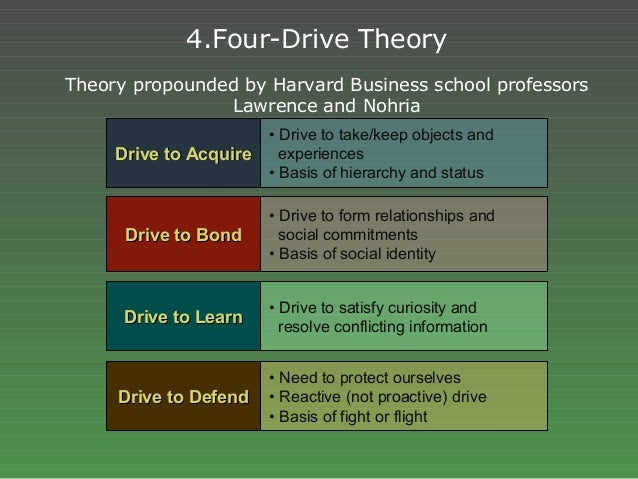 4.Four-Drive Theory

Theory propounded by Harvard Business school professors Lawrence and Nohria

Drive to Acquire
• Drive to take/keep objects and experiences
• Basis of hierarchy and status

Drive to Bond
• Drive to form relationships and social commitments
• Basis of social identity

Drive to Learn
• Drive to satisfy curiosity and resolve conflicting information

Drive to Defend
• Need to protect ourselves
• Reactive (not proactive) drive
• Basis of fight or flight